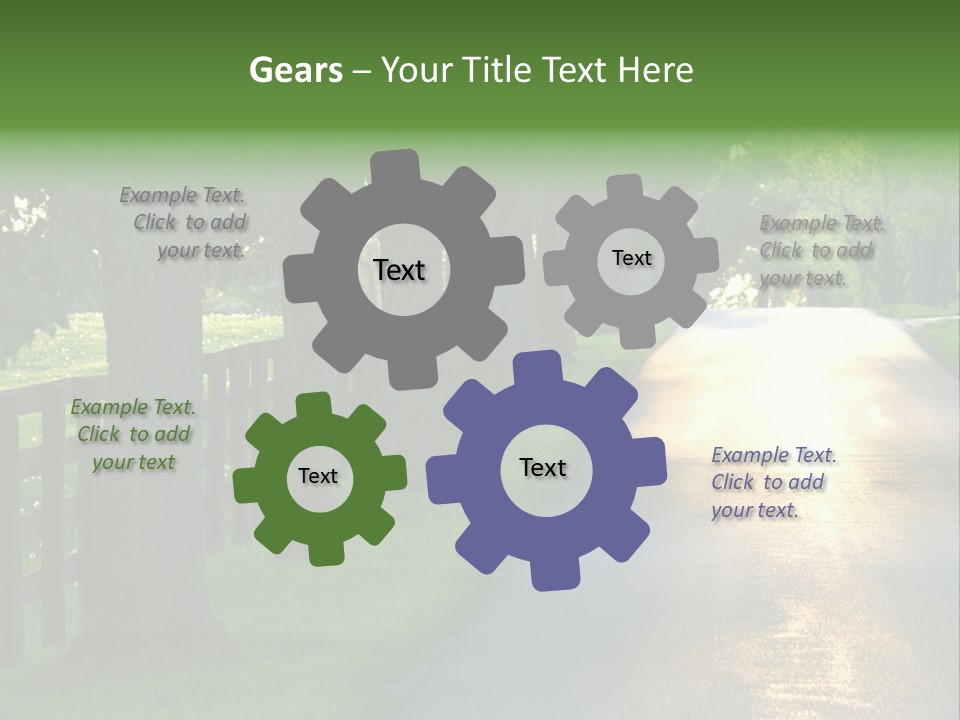 Gears – Your Title Text Here

Example Text. Click to add your text.

Text

Text

Example Text. Click to add your text.

Example Text. Click to add your text

Text

Text

Example Text. Click to add your text.